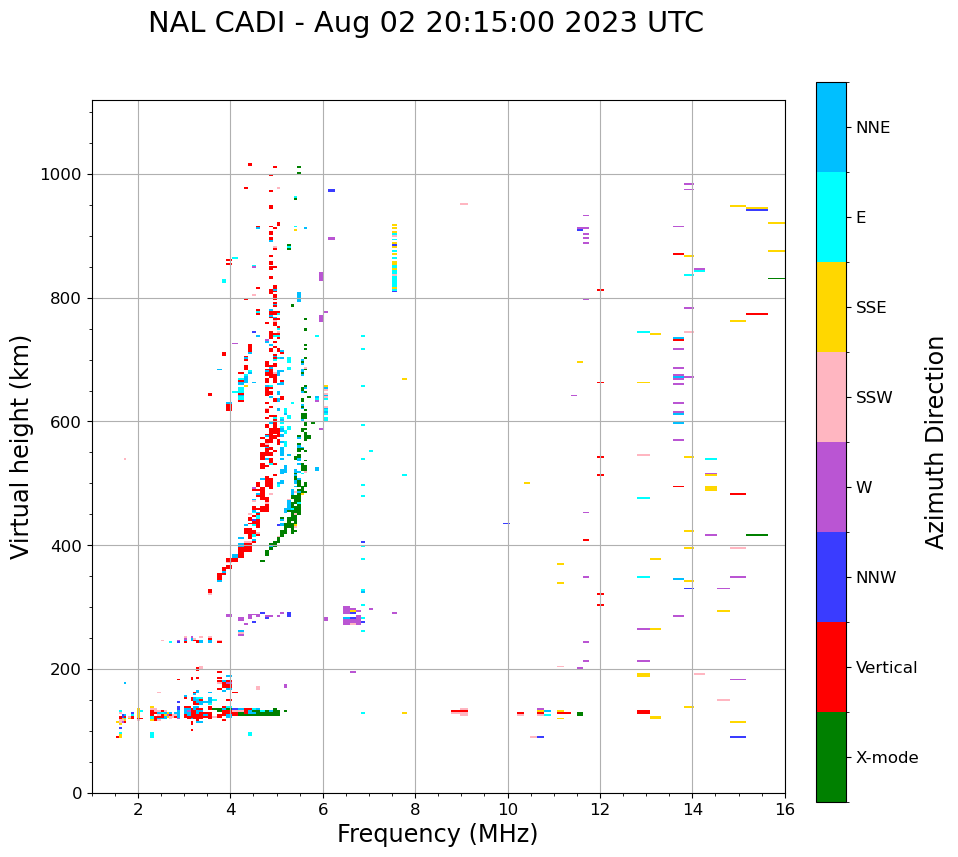 NAL CADI - Aug 02 20:15:00 2023 UTC

Virtual height (km)

1000
800
600
400
200
0

2
4
6
8
10
12
14
16

Frequency (MHz)

NNE
E
SSE
SSW
W
NNW
Vertical
X-mode

Azimuth Direction